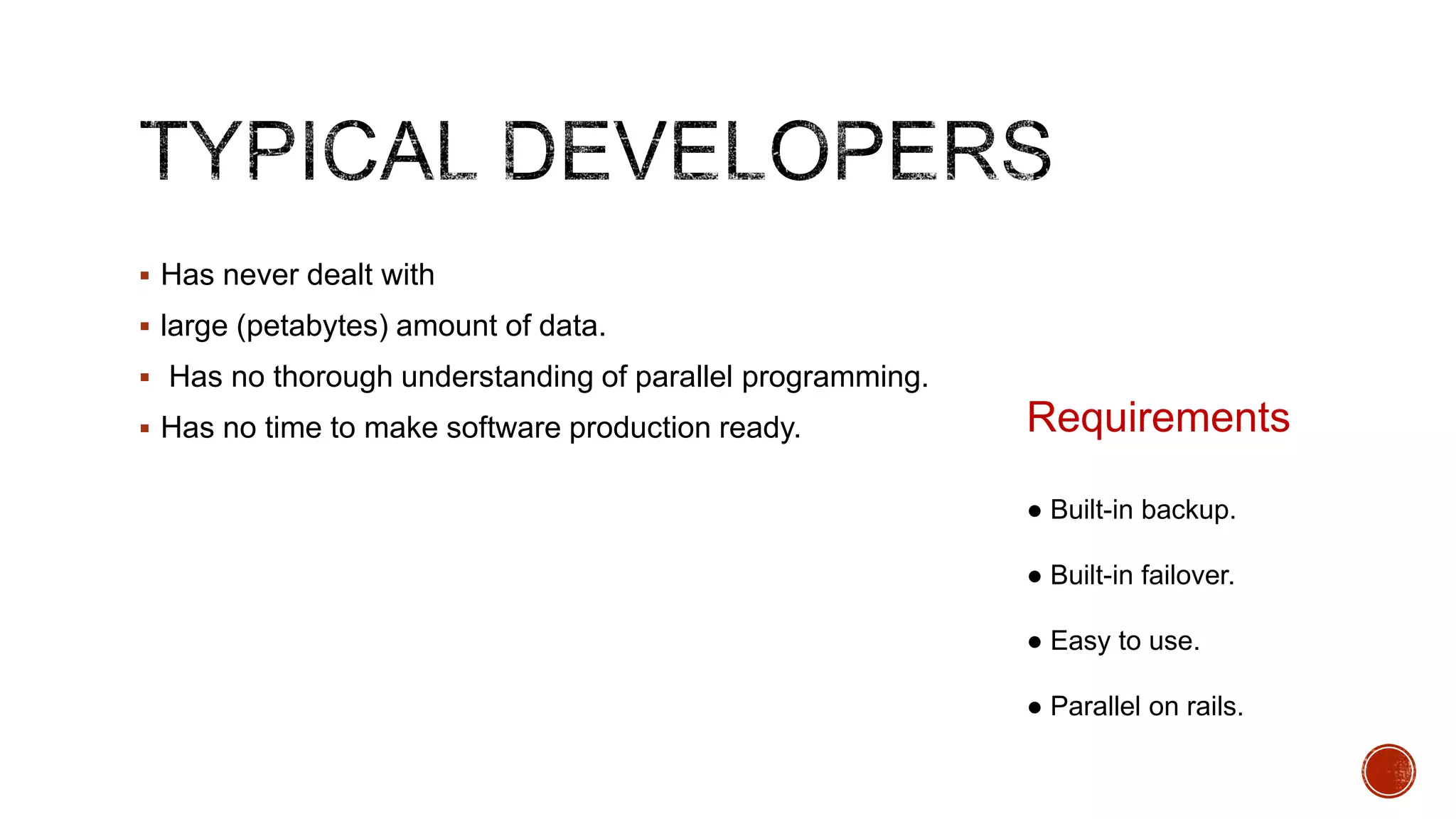 TYPICAL DEVELOPERS

▪ Has never dealt with

▪ large (petabytes) amount of data.

▪ Has no thorough understanding of parallel programming.

▪ Has no time to make software production ready.

Requirements

● Built-in backup.

● Built-in failover.

● Easy to use.

● Parallel on rails.